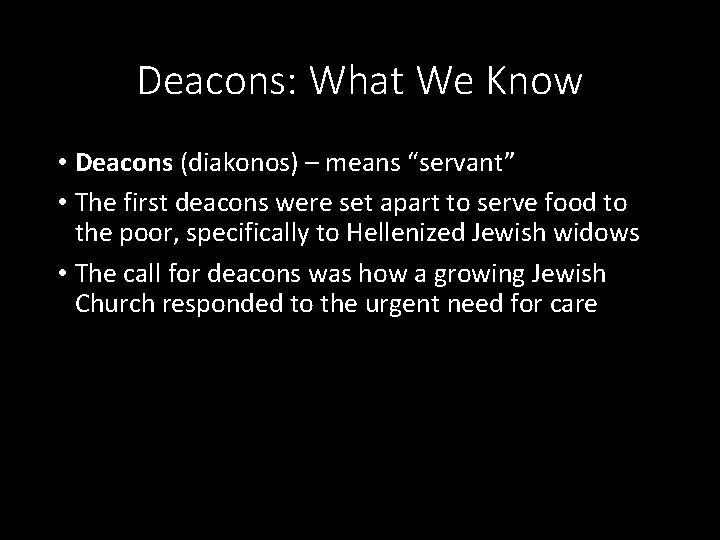 Deacons: What We Know

• Deacons (diakonos) – means “servant”

• The first deacons were set apart to serve food to the poor, specifically to Hellenized Jewish widows

• The call for deacons was how a growing Jewish Church responded to the urgent need for care